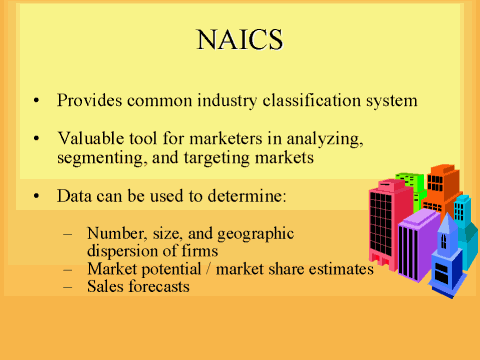 NAICS

• Provides common industry classification system

• Valuable tool for marketers in analyzing, segmenting, and targeting markets

• Data can be used to determine:

– Number, size, and geographic dispersion of firms
– Market potential / market share estimates
– Sales forecasts